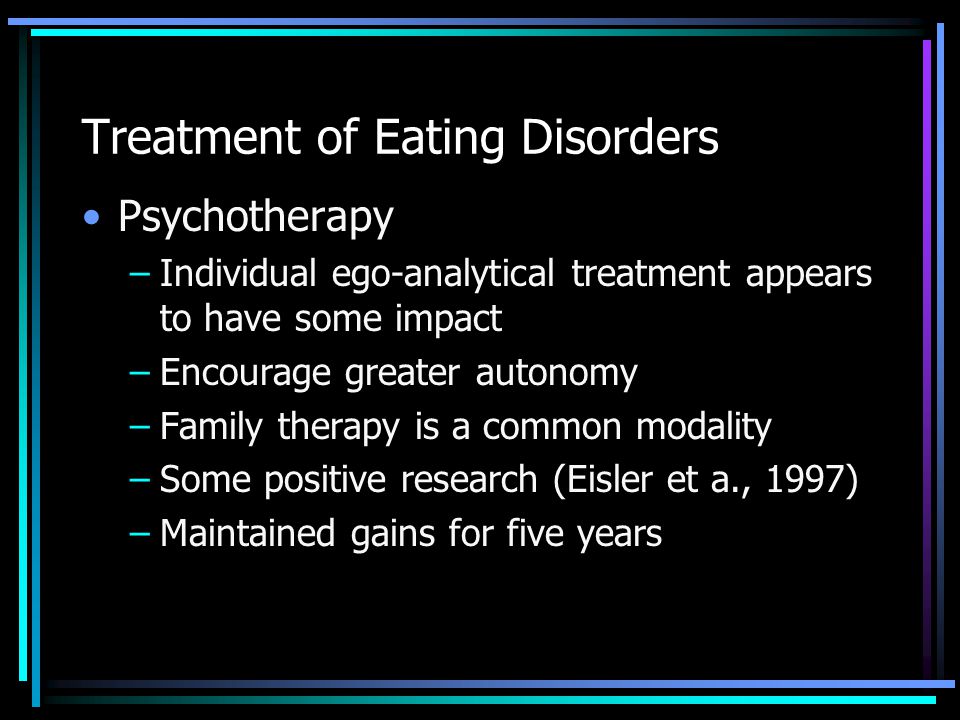 Treatment of Eating Disorders

• Psychotherapy

– Individual ego-analytical treatment appears to have some impact

– Encourage greater autonomy

– Family therapy is a common modality

– Some positive research (Eisler et a., 1997)

– Maintained gains for five years